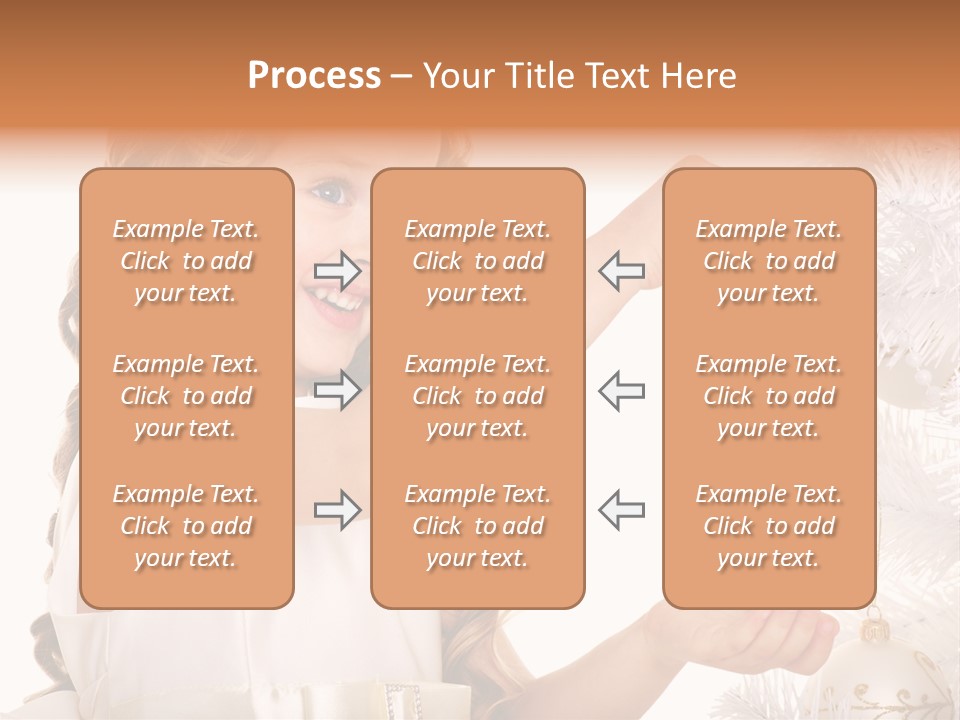 Process – Your Title Text Here

Example Text. Click to add your text.

Example Text. Click to add your text.

Example Text. Click to add your text.

Example Text. Click to add your text.

Example Text. Click to add your text.

Example Text. Click to add your text.

Example Text. Click to add your text.

Example Text. Click to add your text.

Example Text. Click to add your text.